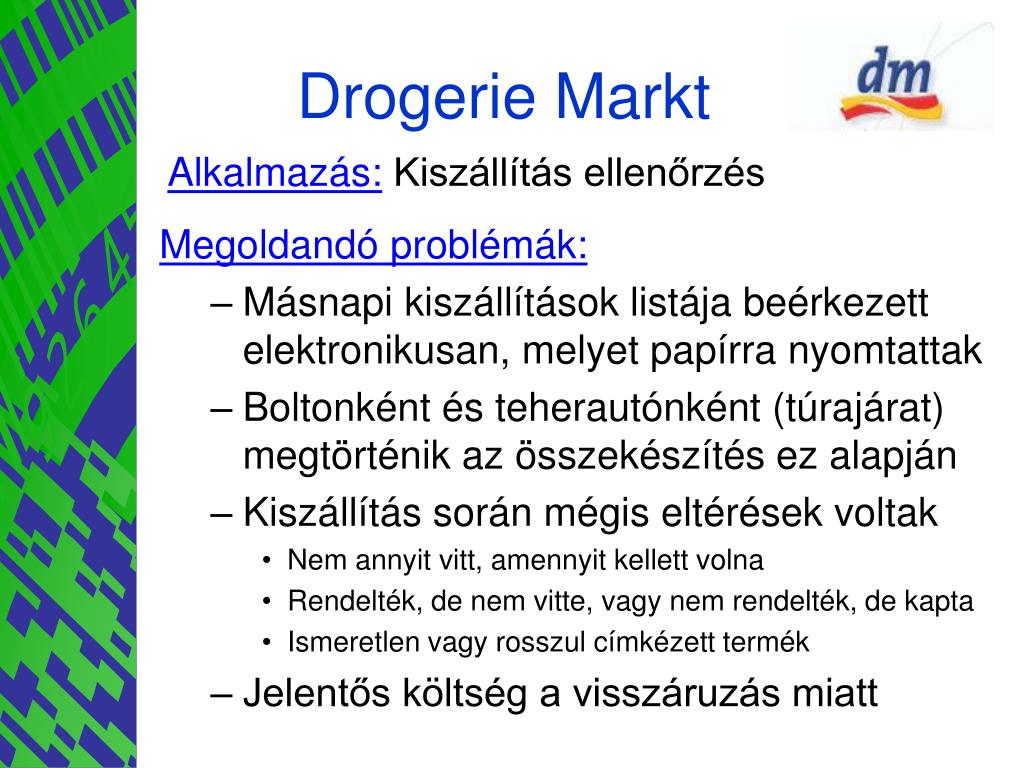 Drogerie Markt

dm

Alkalmazás: Kiszállítás ellenőrzés

Megoldandó problémák:

– Másnapi kiszállítások listája beérkezett elektronikusan, melyet papírra nyomtattak
– Boltonként és teherautónként (túrajárat) megtörténik az összekészítés ez alapján
– Kiszállítás során mégis eltérések voltak
  • Nem annyit vitt, amennyit kellett volna
  • Rendelték, de nem vitte, vagy nem rendelték, de kapta
  • Ismeretlen vagy rosszul címkézett termék
– Jelentős költség a visszáruzás miatt